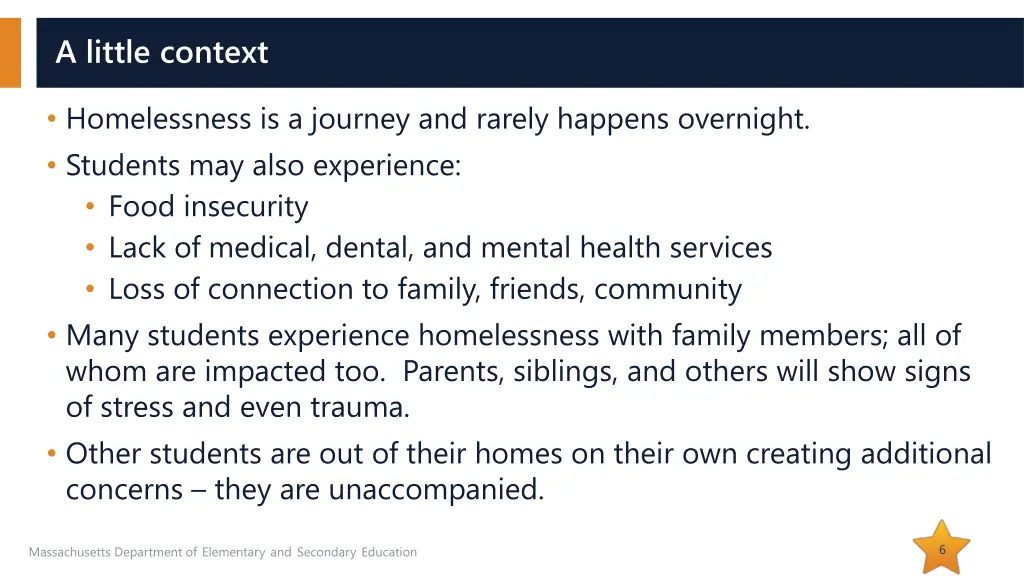 A little context

• Homelessness is a journey and rarely happens overnight.
• Students may also experience:
  • Food insecurity
  • Lack of medical, dental, and mental health services
  • Loss of connection to family, friends, community
• Many students experience homelessness with family members; all of whom are impacted too. Parents, siblings, and others will show signs of stress and even trauma.
• Other students are out of their homes on their own creating additional concerns – they are unaccompanied.

Massachusetts Department of Elementary and Secondary Education

6